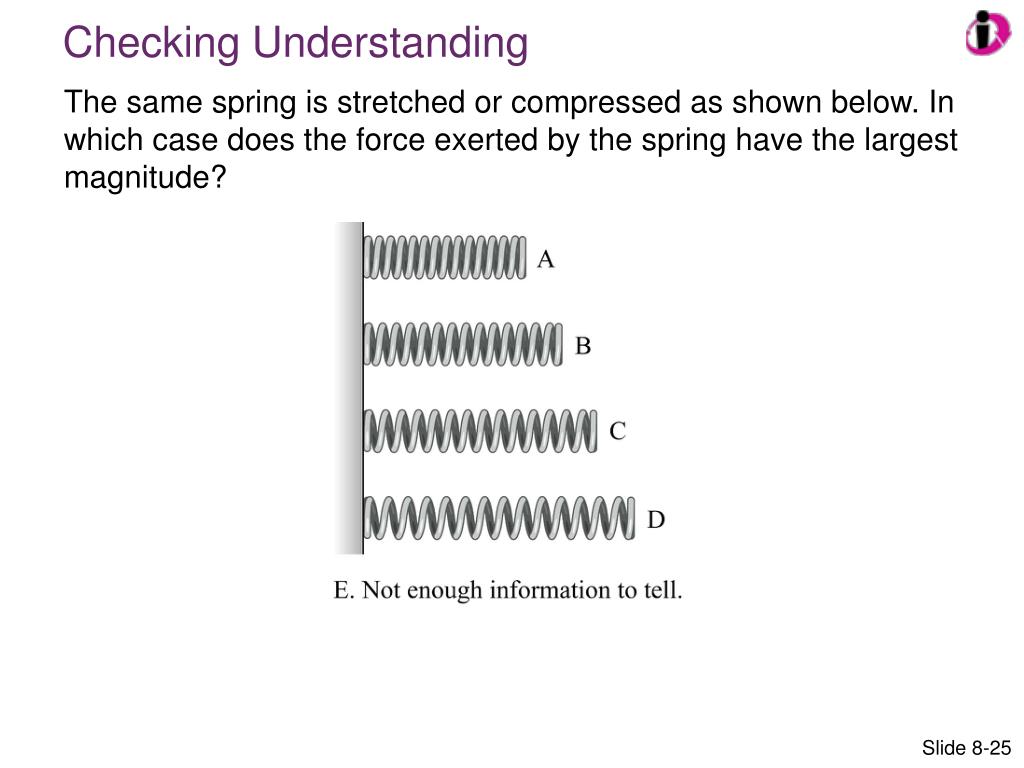 Checking Understanding

The same spring is stretched or compressed as shown below. In which case does the force exerted by the spring have the largest magnitude?

A

B

C

D

E. Not enough information to tell.

Slide 8-25